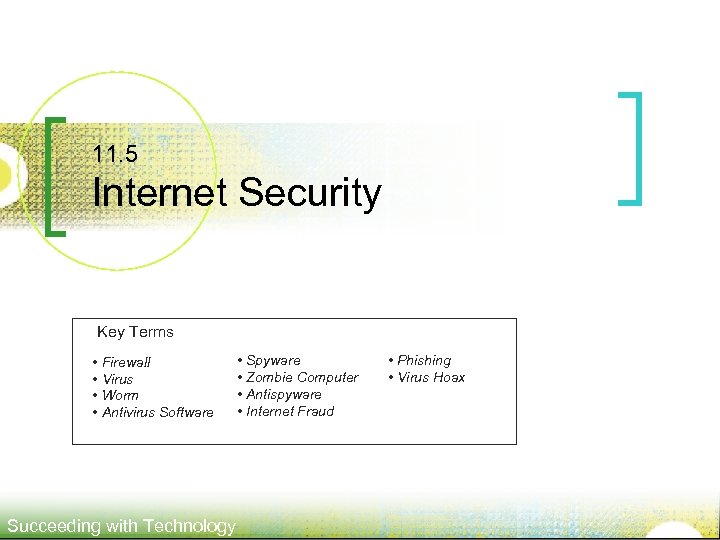 11.5
Internet Security

Key Terms

• Firewall
• Virus
• Worm
• Antivirus Software

• Spyware
• Zombie Computer
• Antispyware
• Internet Fraud

• Phishing
• Virus Hoax

Succeeding with Technology